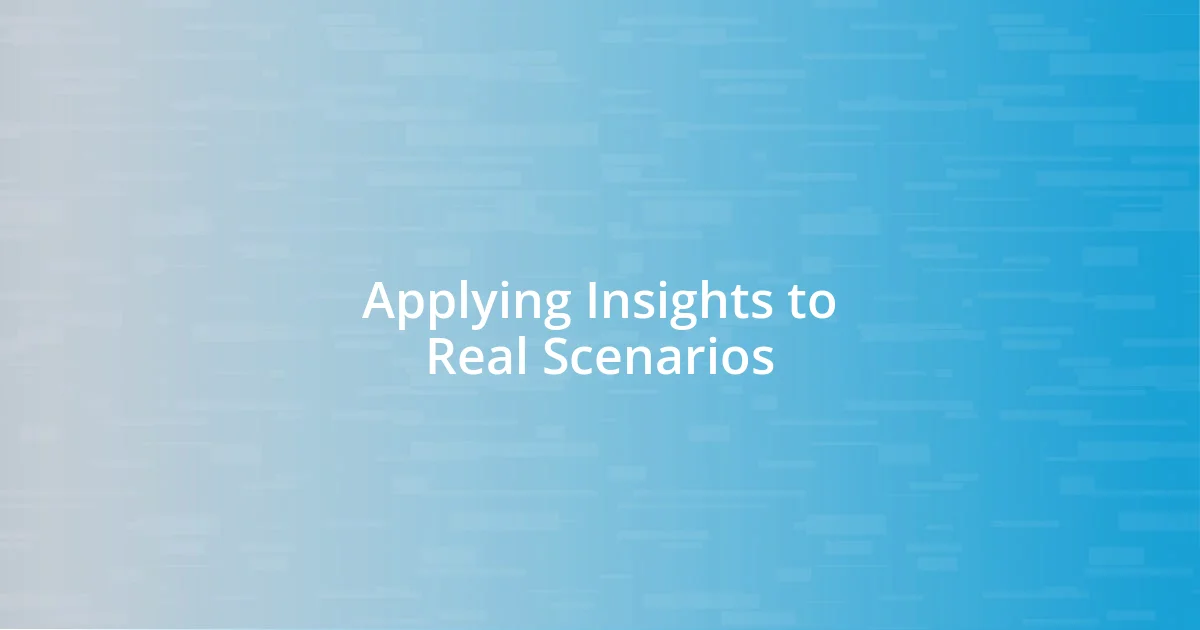 Applying Insights to Real Scenarios